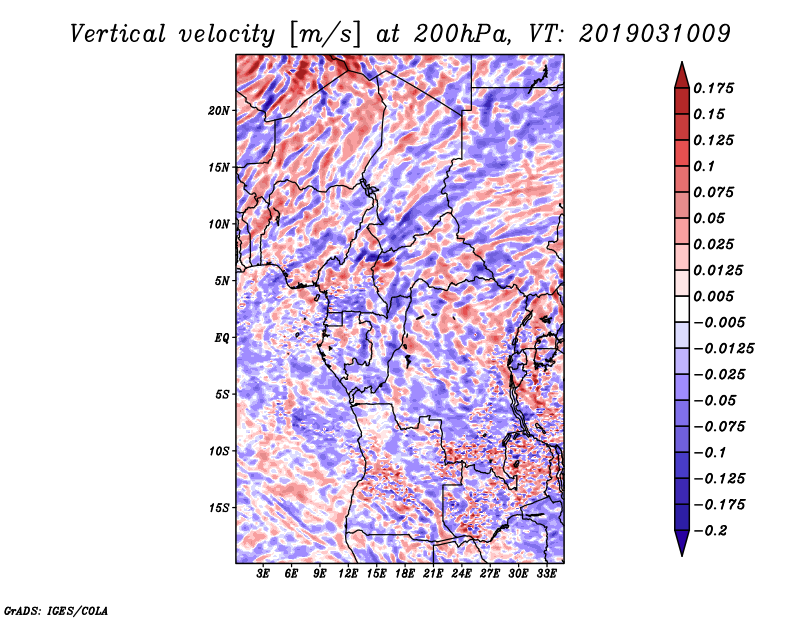 Vertical velocity [m/s] at 200hPa, VT: 2019031009

20N
15N
10N
5N
EQ
5S
10S
15S

3E 6E 9E 12E 15E 18E 21E 24E 27E 30E 33E

0.175
0.15
0.125
0.1
0.075
0.05
0.025
0.0125
0.005
−0.005
−0.0125
−0.025
−0.05
−0.075
−0.1
−0.125
−0.175
−0.2

GrADS: IGES/COLA